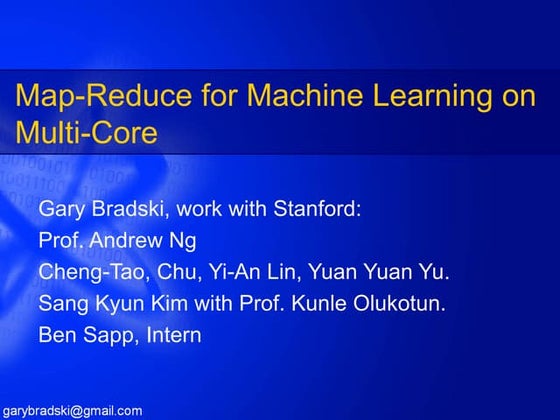 Map-Reduce for Machine Learning on Multi-Core

Gary Bradski, work with Stanford:
Prof. Andrew Ng
Cheng-Tao, Chu, Yi-An Lin, Yuan Yuan Yu.
Sang Kyun Kim with Prof. Kunle Olukotun.
Ben Sapp, Intern

garybradski@gmail.com